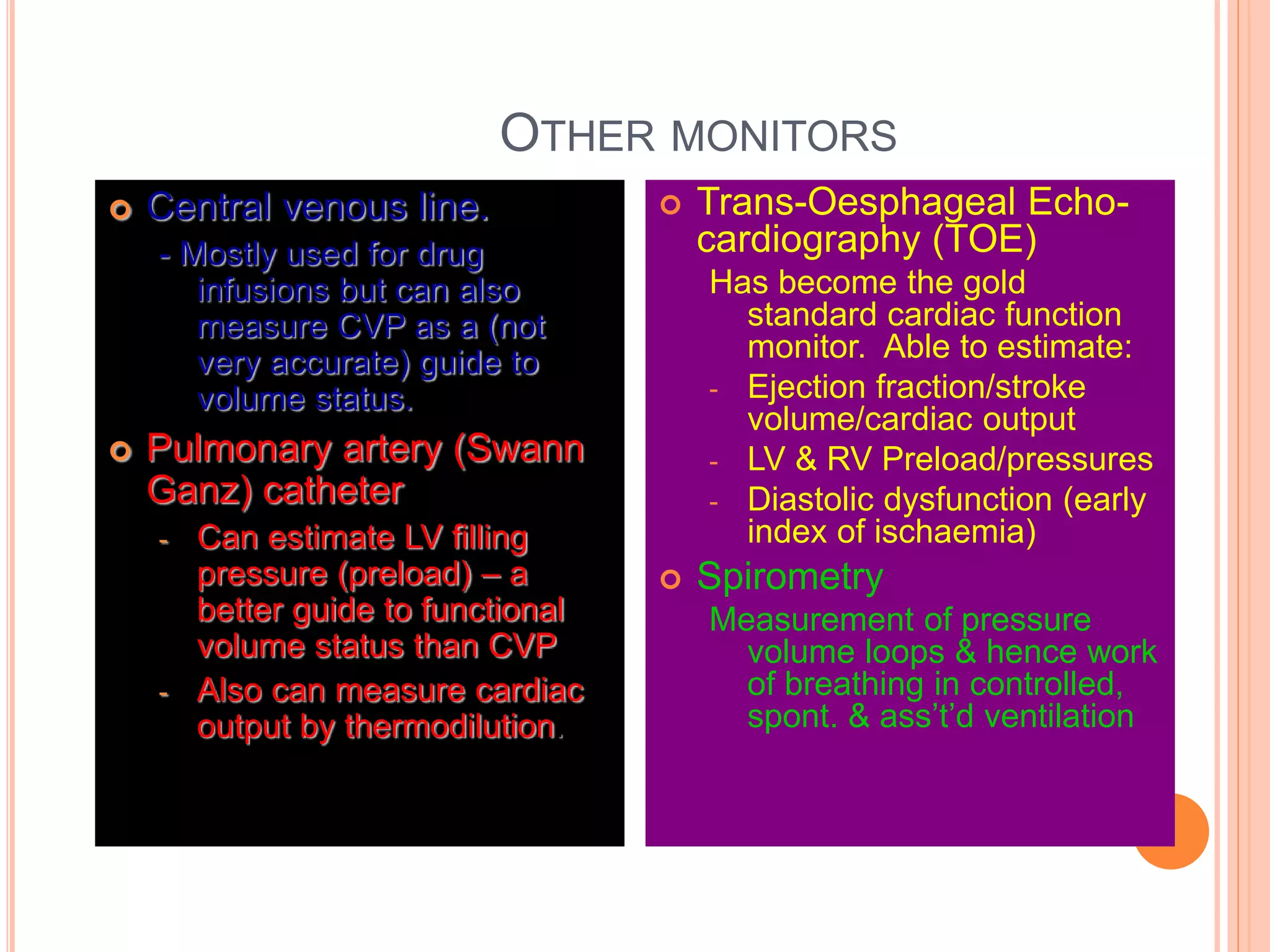 OTHER MONITORS

Central venous line.

- Mostly used for drug infusions but can also measure CVP as a (not very accurate) guide to volume status.

Pulmonary artery (Swann Ganz) catheter

- Can estimate LV filling pressure (preload) – a better guide to functional volume status than CVP
- Also can measure cardiac output by thermodilution.

Trans-Oesphageal Echo-cardiography (TOE)

Has become the gold standard cardiac function monitor. Able to estimate:

- Ejection fraction/stroke volume/cardiac output
- LV & RV Preload/pressures
- Diastolic dysfunction (early index of ischaemia)

Spirometry

Measurement of pressure volume loops & hence work of breathing in controlled, spont. & ass’t’d ventilation